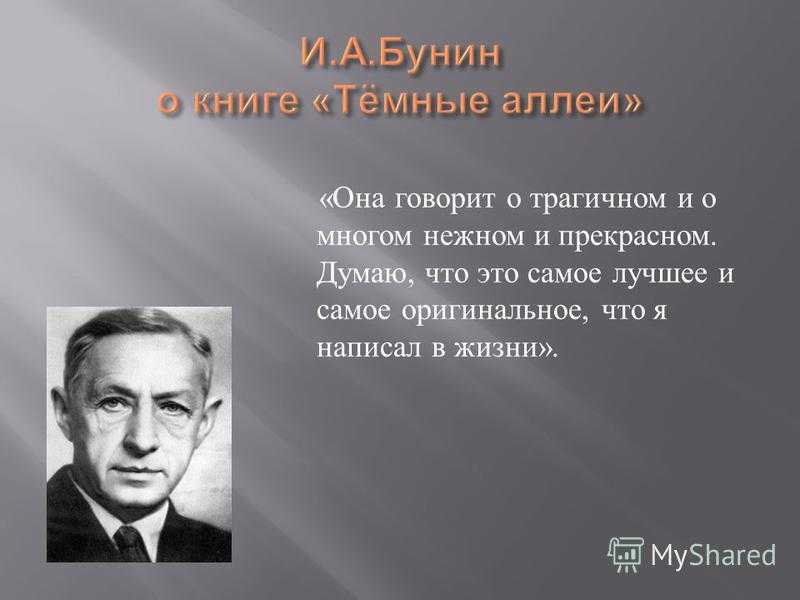 И.А.Бунин
о книге «Тёмные аллеи»

«Она говорит о трагичном и о многом нежном и прекрасном. Думаю, что это самое лучшее и самое оригинальное, что я написал в жизни».

MyShared